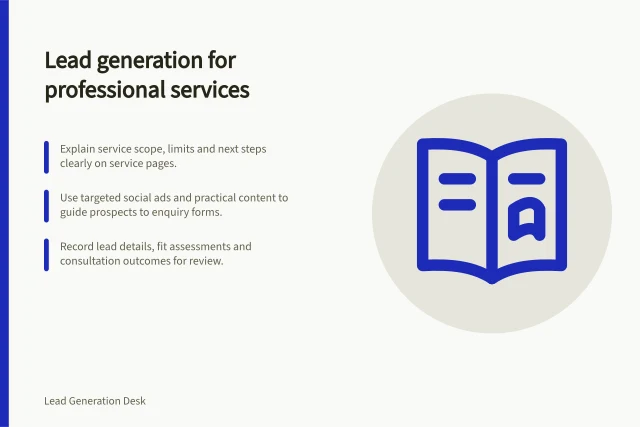 Lead generation for professional services

Explain service scope, limits and next steps clearly on service pages.

Use targeted social ads and practical content to guide prospects to enquiry forms.

Record lead details, fit assessments and consultation outcomes for review.

Lead Generation Desk